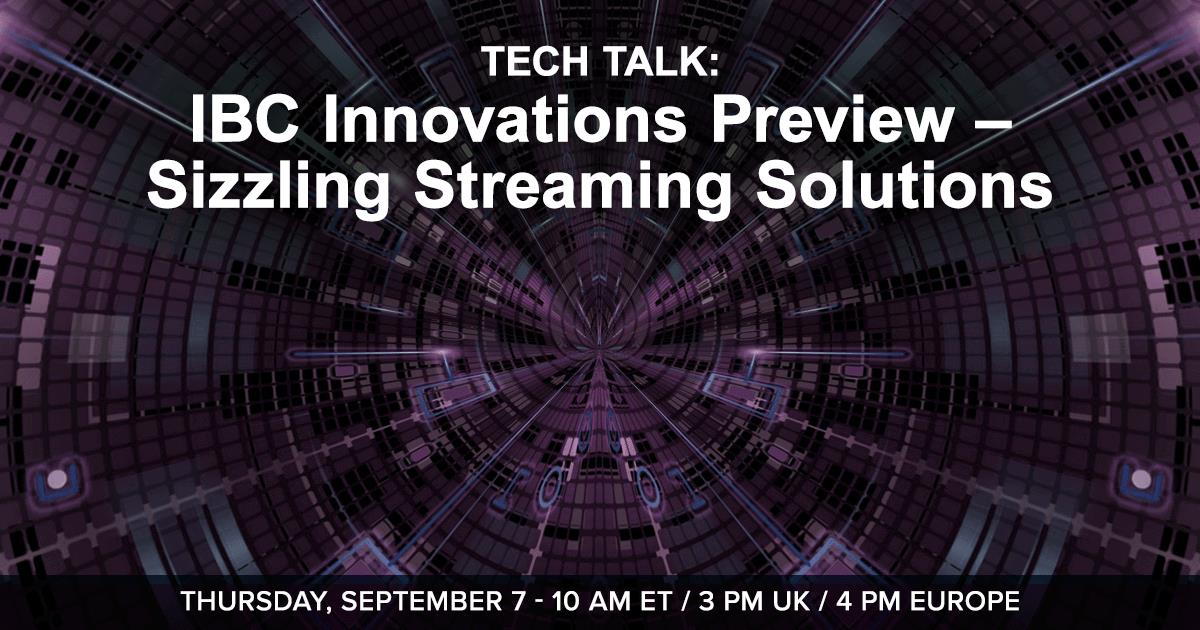 TECH TALK:
IBC Innovations Preview – Sizzling Streaming Solutions

THURSDAY, SEPTEMBER 7 - 10 AM ET / 3 PM UK / 4 PM EUROPE